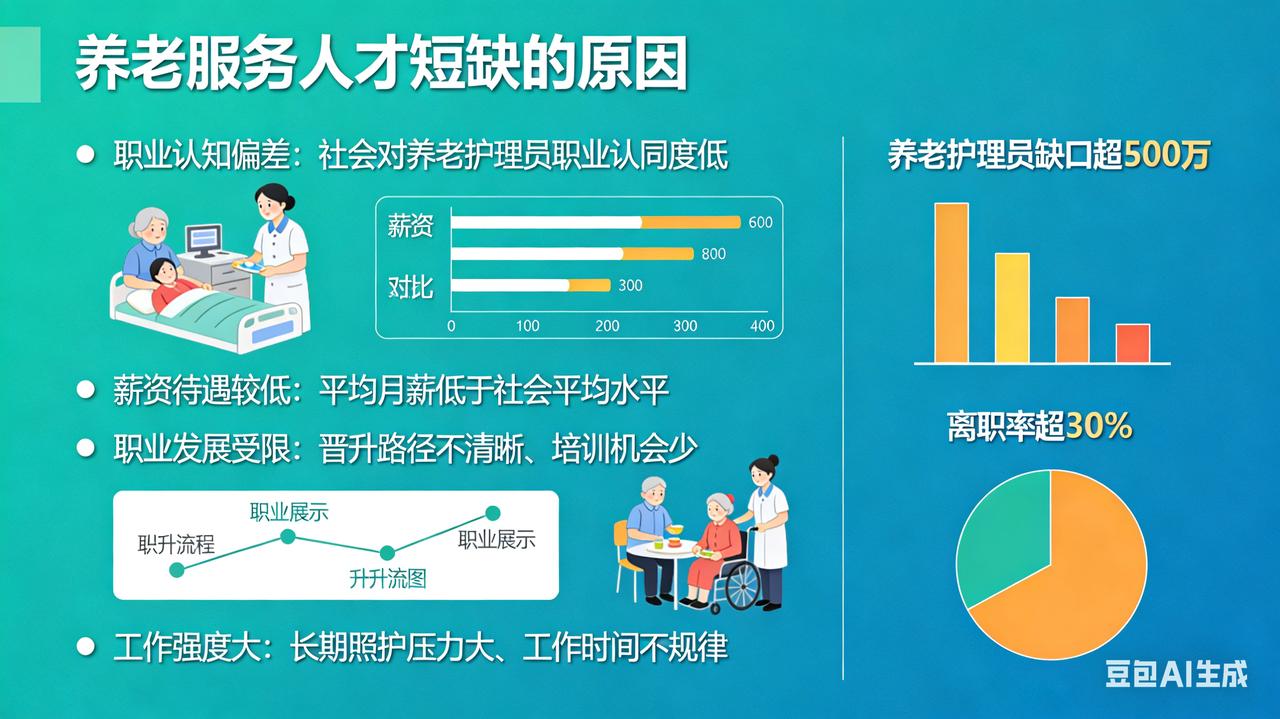 养老服务人才短缺的原因

● 职业认知偏差：社会对养老护理员职业认同度低

薪资
对比

600
800
300

0 100 200 300 400

● 薪资待遇较低：平均月薪低于社会平均水平

● 职业发展受限：晋升路径不清晰、培训机会少

职升流程
职业展示
升升流图
职业展示

● 工作强度大：长期照护压力大、工作时间不规律

养老护理员缺口超500万

离职率超30%

豆包AI生成